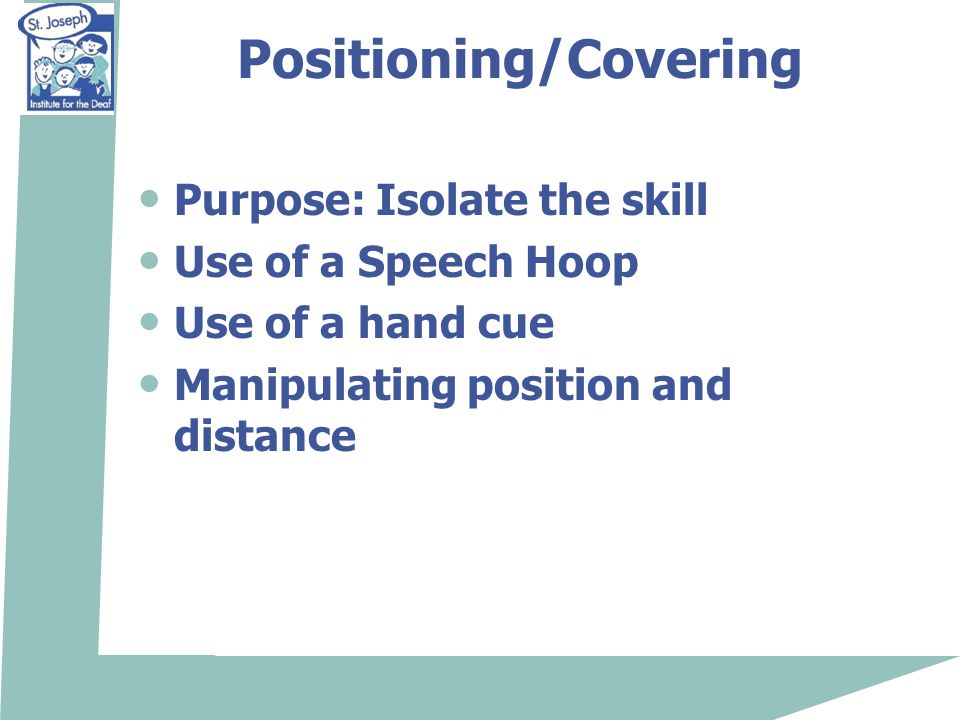 St. Joseph
Institute for the Deaf

Positioning/Covering

• Purpose: Isolate the skill
• Use of a Speech Hoop
• Use of a hand cue
• Manipulating position and distance